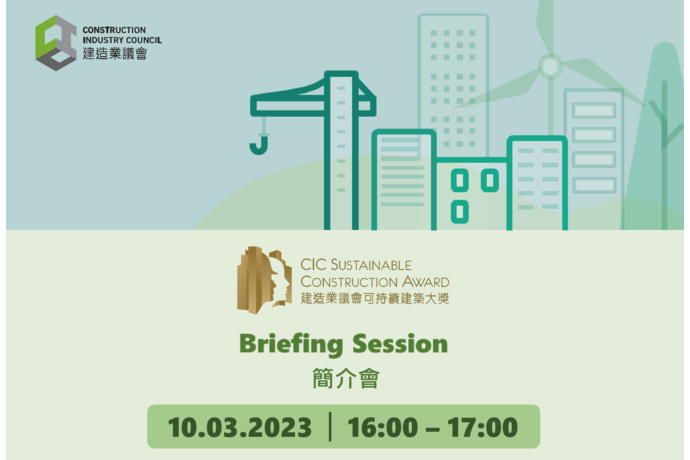 CONSTRUCTION
INDUSTRY COUNCIL
建造業議會

CIC SUSTAINABLE
CONSTRUCTION AWARD
建造業議會可持續建築大獎

Briefing Session
簡介會

10.03.2023 | 16:00 – 17:00